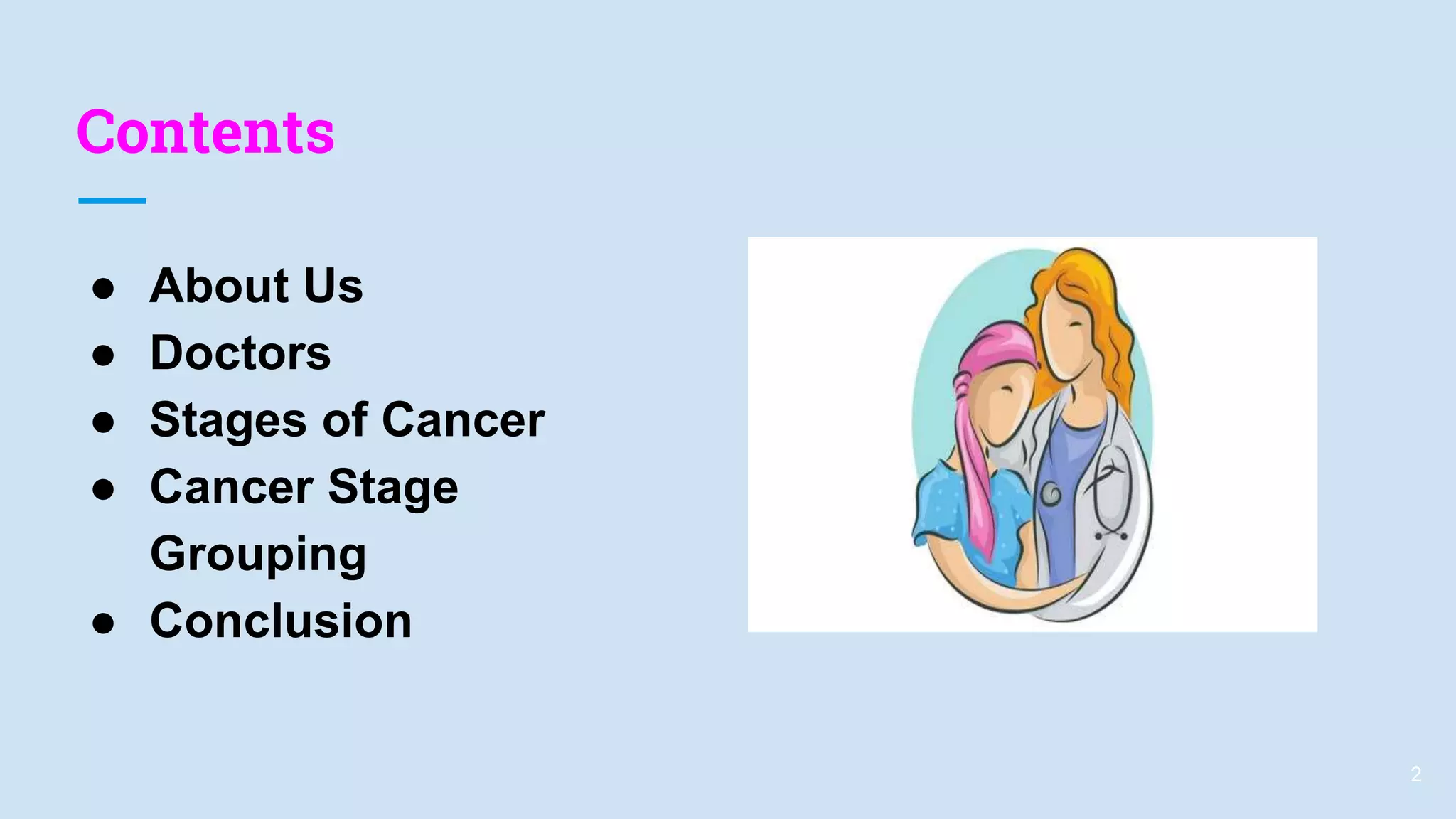 Contents

● About Us
● Doctors
● Stages of Cancer
● Cancer Stage Grouping
● Conclusion

2